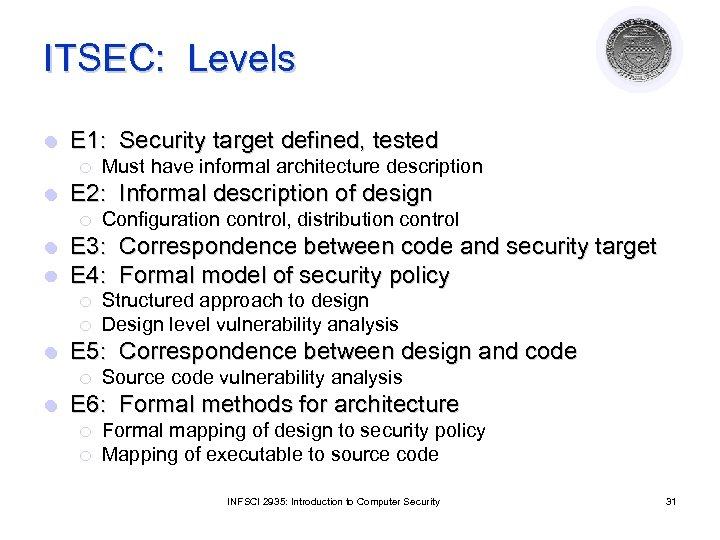 ITSEC: Levels

E1: Security target defined, tested
Must have informal architecture description
E2: Informal description of design
Configuration control, distribution control
E3: Correspondence between code and security target
E4: Formal model of security policy
Structured approach to design
Design level vulnerability analysis
E5: Correspondence between design and code
Source code vulnerability analysis
E6: Formal methods for architecture
Formal mapping of design to security policy
Mapping of executable to source code

INFSCI 2935: Introduction to Computer Security

31